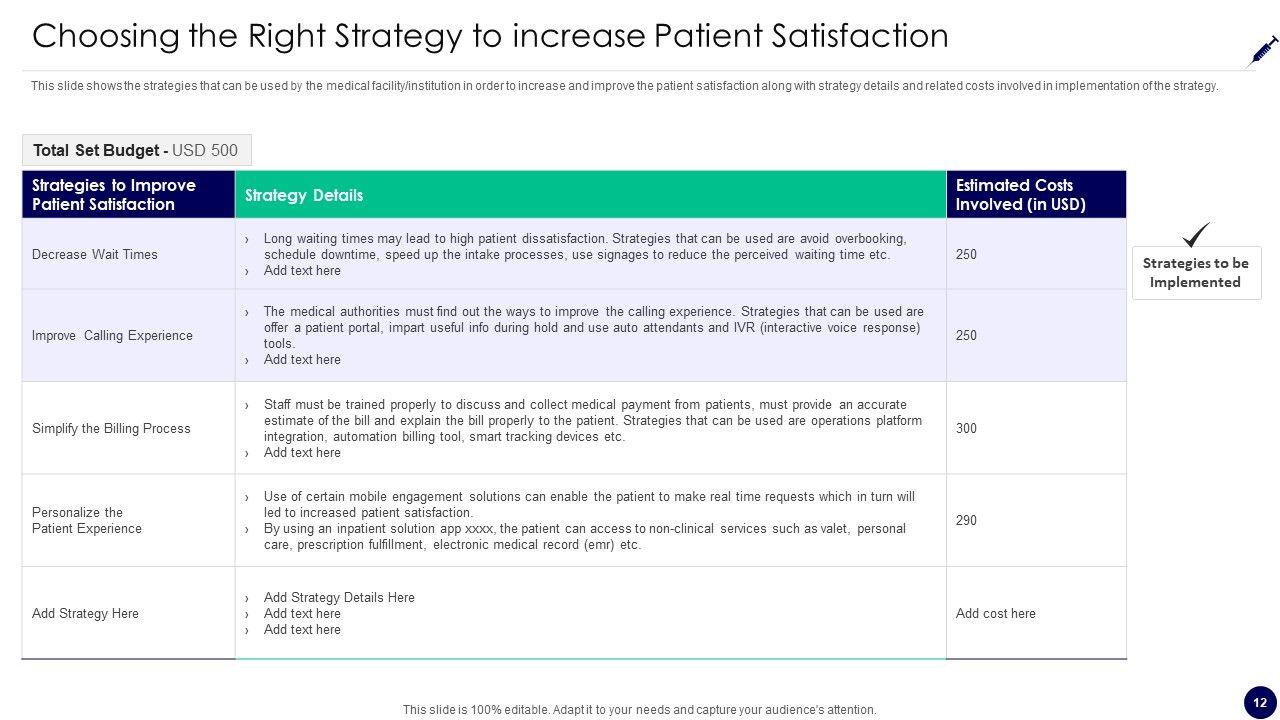 Choosing the Right Strategy to increase Patient Satisfaction

This slide shows the strategies that can be used by the medical facility/institution in order to increase and improve the patient satisfaction along with strategy details and related costs involved in implementation of the strategy.

Total Set Budget - USD 500

| Strategies to Improve Patient Satisfaction | Strategy Details | Estimated Costs Involved (in USD) |
|---|---|---|
| Decrease Wait Times | › Long waiting times may lead to high patient dissatisfaction. Strategies that can be used are avoid overbooking, schedule downtime, speed up the intake processes, use signages to reduce the perceived waiting time etc. › Add text here | 250 |
| Improve Calling Experience | › The medical authorities must find out the ways to improve the calling experience. Strategies that can be used are offer a patient portal, impart useful info during hold and use auto attendants and IVR (interactive voice response) tools. › Add text here | 250 |
| Simplify the Billing Process | › Staff must be trained properly to discuss and collect medical payment from patients, must provide an accurate estimate of the bill and explain the bill properly to the patient. Strategies that can be used are operations platform integration, automation billing tool, smart tracking devices etc. › Add text here | 300 |
| Personalize the Patient Experience | › Use of certain mobile engagement solutions can enable the patient to make real time requests which in turn will led to increased patient satisfaction. › By using an inpatient solution app xxxx, the patient can access to non-clinical services such as valet, personal care, prescription fulfillment, electronic medical record (emr) etc. | 290 |
| Add Strategy Here | › Add Strategy Details Here › Add text here › Add text here | Add cost here |

Strategies to be Implemented

This slide is 100% editable. Adapt it to your needs and capture your audience's attention.

12